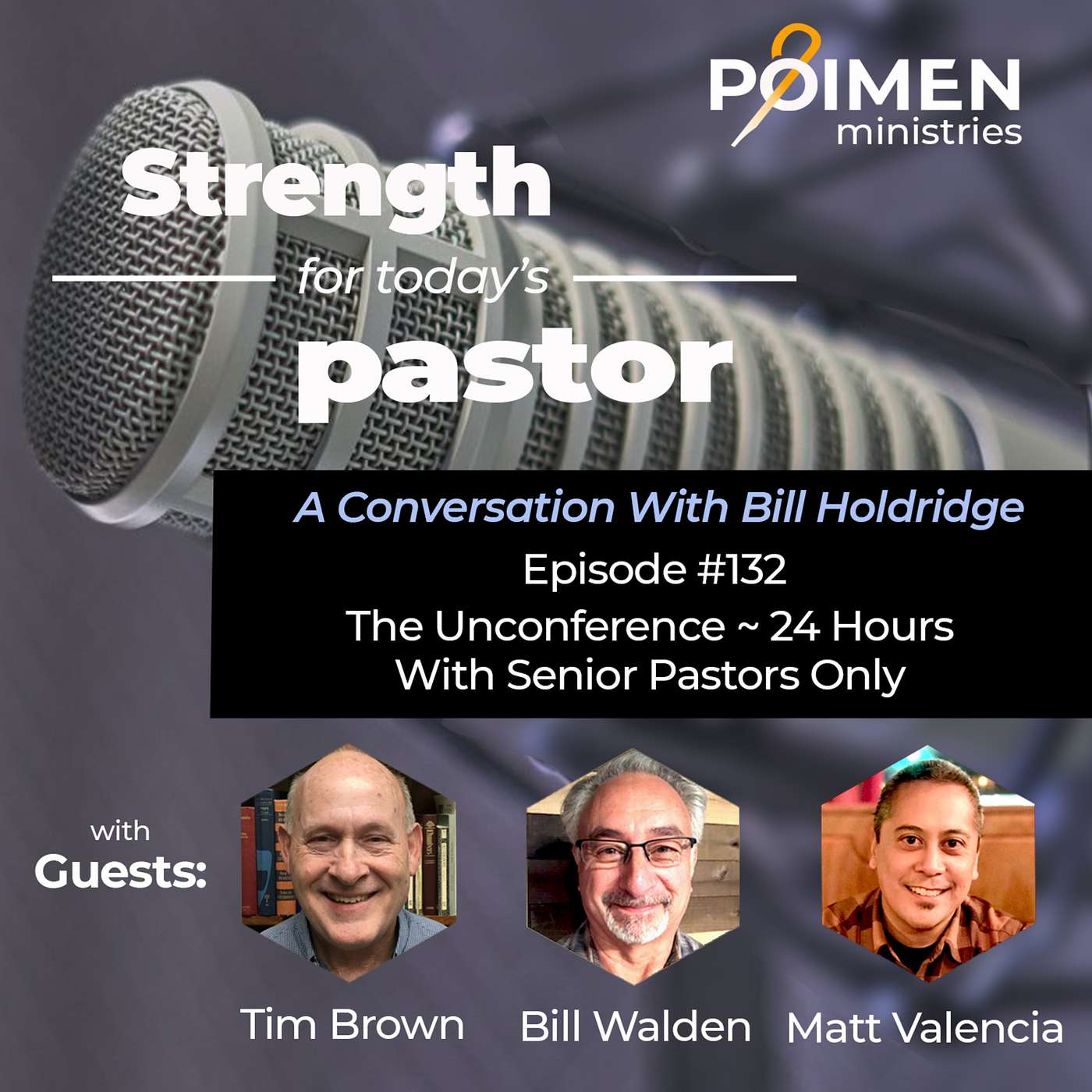 POIMEN ministries

Strength for today's pastor

A Conversation With Bill Holdridge

Episode #132

The Unconference ~ 24 Hours With Senior Pastors Only

with Guests:

Tim Brown

Bill Walden

Matt Valencia